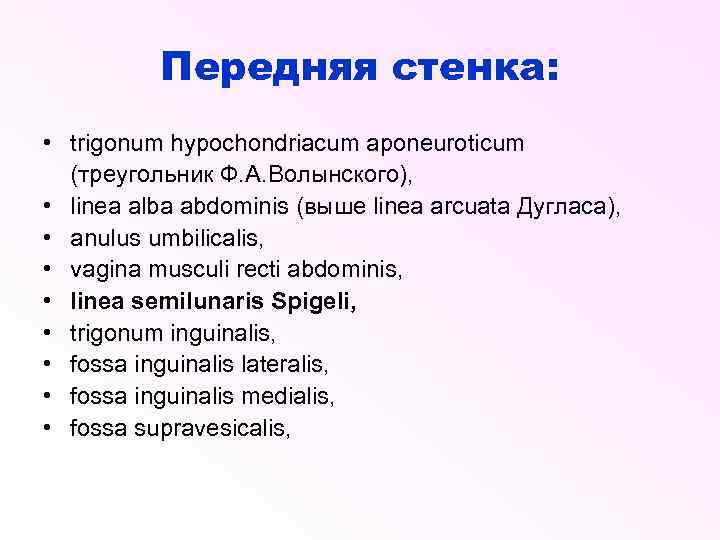 Передняя стенка:

• trigonum hypochondriacum aponeuroticum (треугольник Ф.А.Волынского),
• linea alba abdominis (выше linea arcuata Дугласа),
• anulus umbilicalis,
• vagina musculi recti abdominis,
• linea semilunaris Spigeli,
• trigonum inguinalis,
• fossa inguinalis lateralis,
• fossa inguinalis medialis,
• fossa supravesicalis,